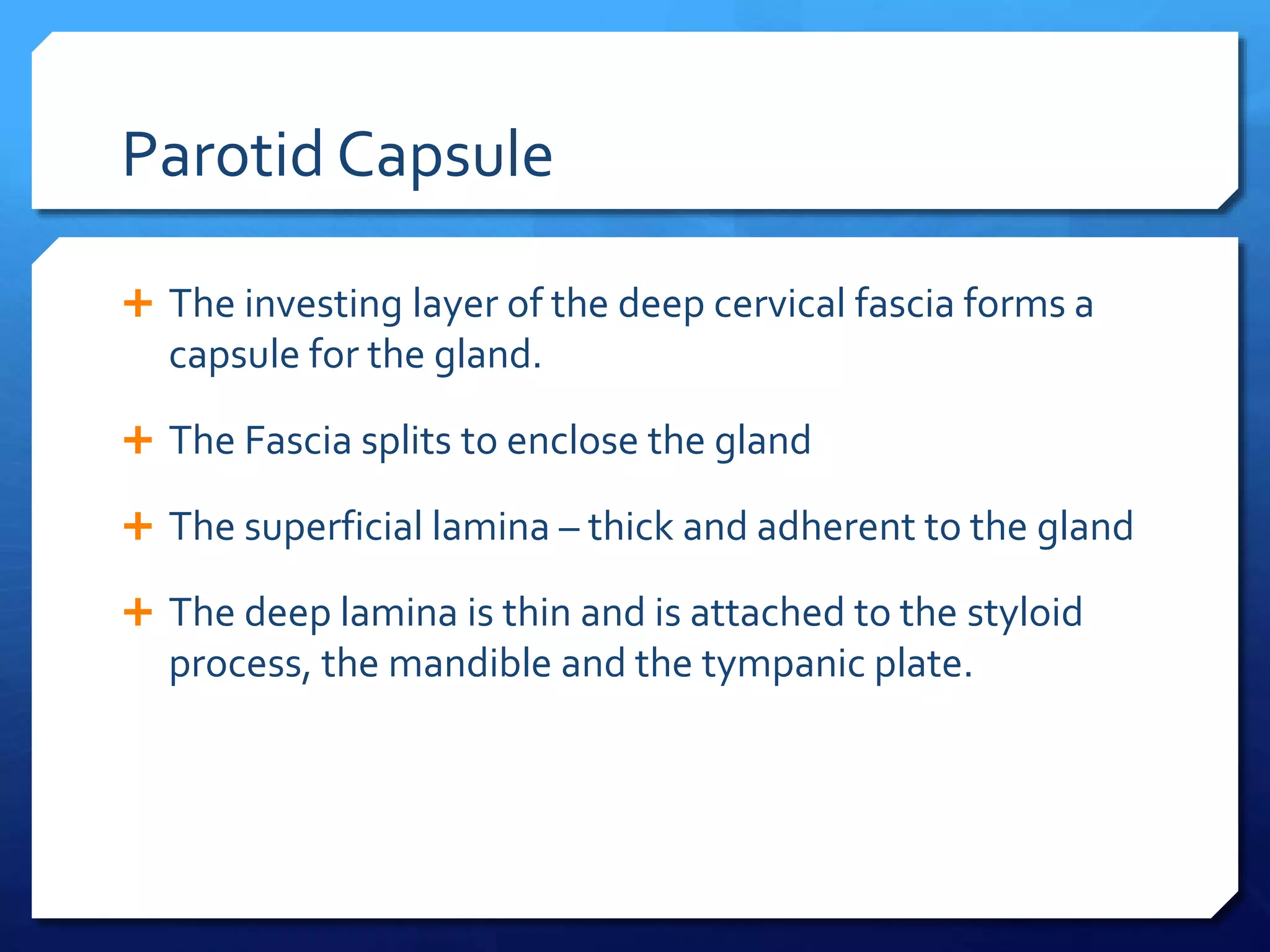 Parotid Capsule

+ The investing layer of the deep cervical fascia forms a capsule for the gland.

+ The Fascia splits to enclose the gland

+ The superficial lamina – thick and adherent to the gland

+ The deep lamina is thin and is attached to the styloid process, the mandible and the tympanic plate.